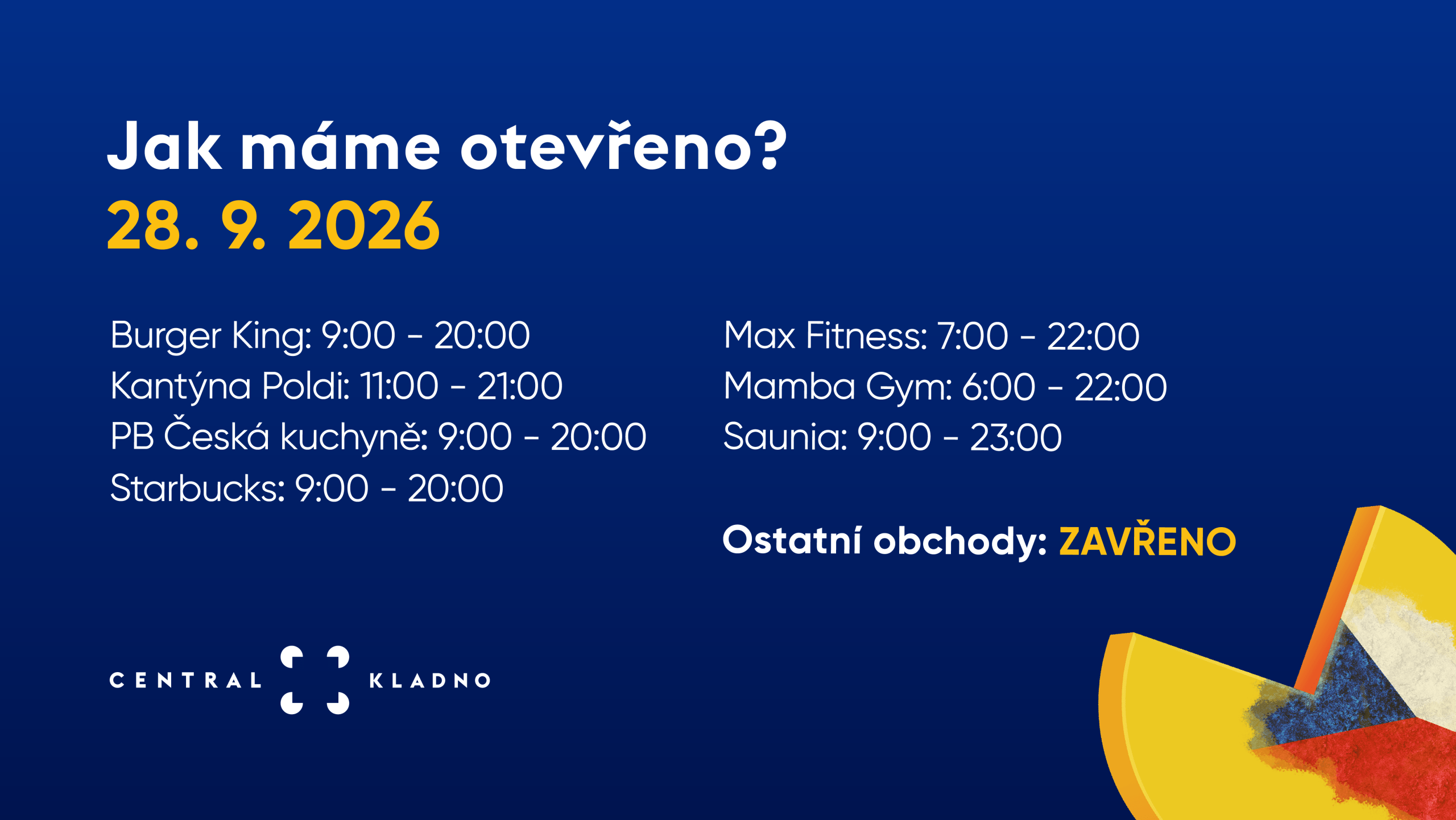 Jak máme otevřeno?
28. 9. 2026

Burger King: 9:00 - 20:00
Kantýna Poldi: 11:00 - 21:00
PB Česká kuchyně: 9:00 - 20:00
Starbucks: 9:00 - 20:00

Max Fitness: 7:00 - 22:00
Mamba Gym: 6:00 - 22:00
Saunia: 9:00 - 23:00

Ostatní obchody: ZAVŘENO

CENTRAL KLADNO